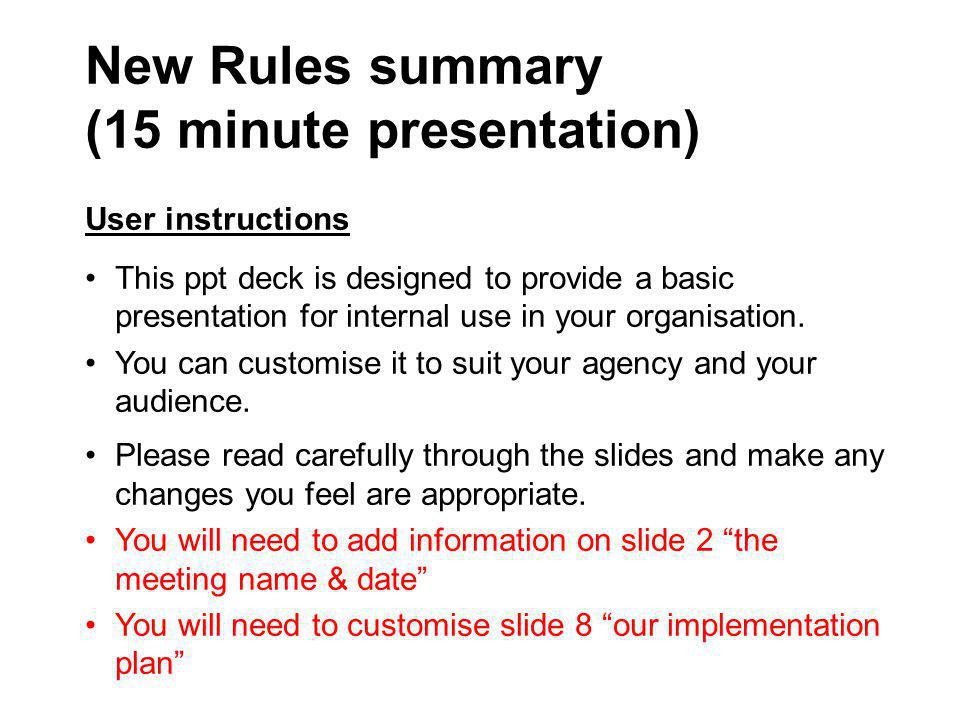 New Rules summary
(15 minute presentation)

User instructions

• This ppt deck is designed to provide a basic presentation for internal use in your organisation.

• You can customise it to suit your agency and your audience.

• Please read carefully through the slides and make any changes you feel are appropriate.

• You will need to add information on slide 2 “the meeting name & date”

• You will need to customise slide 8 “our implementation plan”